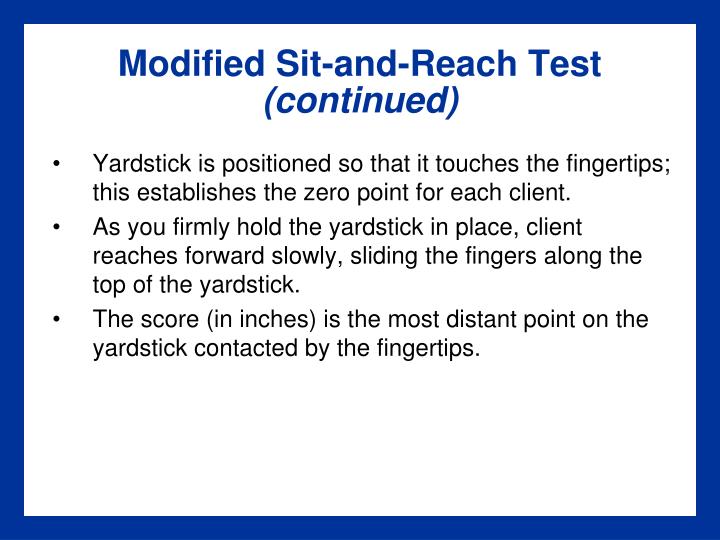 Modified Sit-and-Reach Test
(continued)

• Yardstick is positioned so that it touches the fingertips; this establishes the zero point for each client.

• As you firmly hold the yardstick in place, client reaches forward slowly, sliding the fingers along the top of the yardstick.

• The score (in inches) is the most distant point on the yardstick contacted by the fingertips.